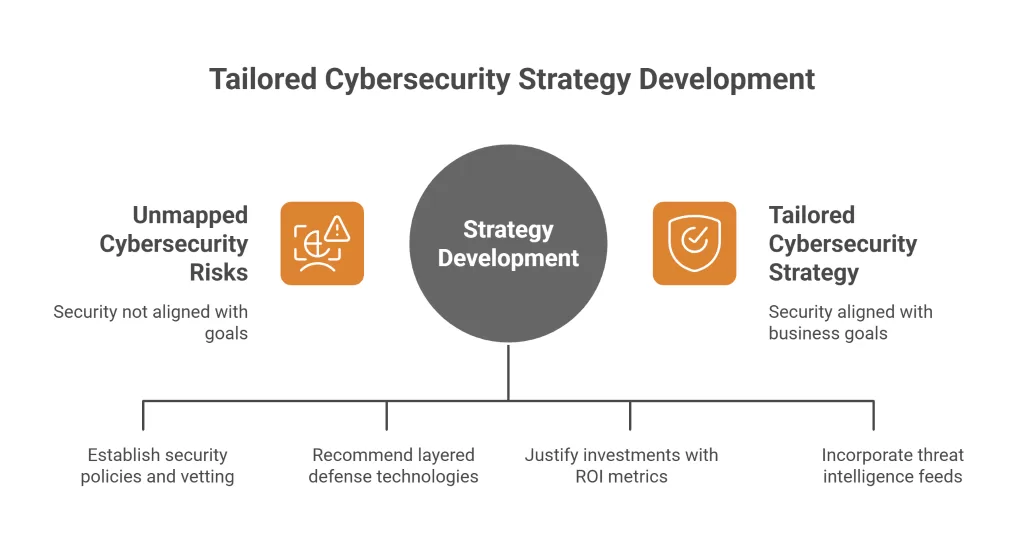 Tailored Cybersecurity Strategy Development

Unmapped Cybersecurity Risks

Security not aligned with goals

Strategy Development

Tailored Cybersecurity Strategy

Security aligned with business goals

Establish security policies and vetting

Recommend layered defense technologies

Justify investments with ROI metrics

Incorporate threat intelligence feeds